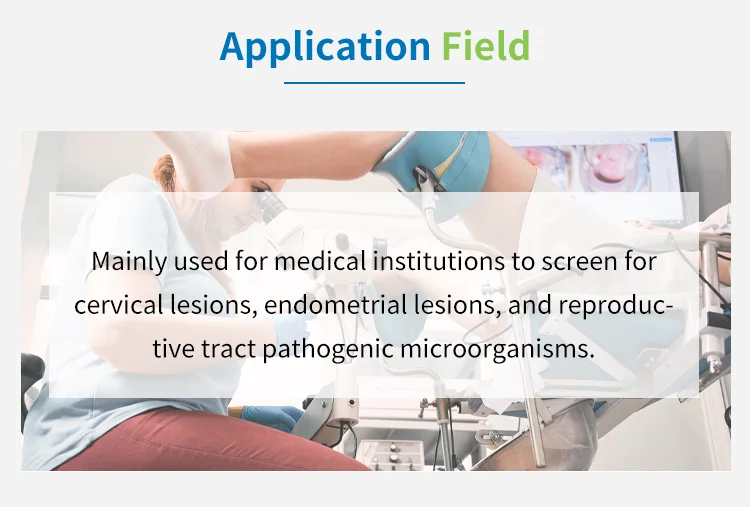 Application Field

Mainly used for medical institutions to screen for cervical lesions, endometrial lesions, and reproductive tract pathogenic microorganisms.